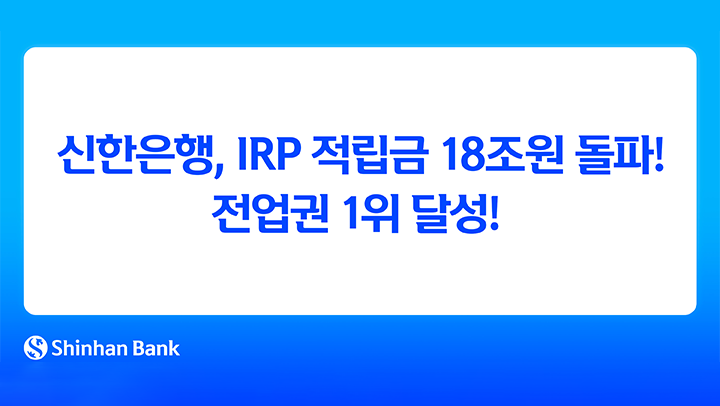 신한은행, IRP 적립금 18조원 돌파!
전업권 1위 달성!

Shinhan Bank